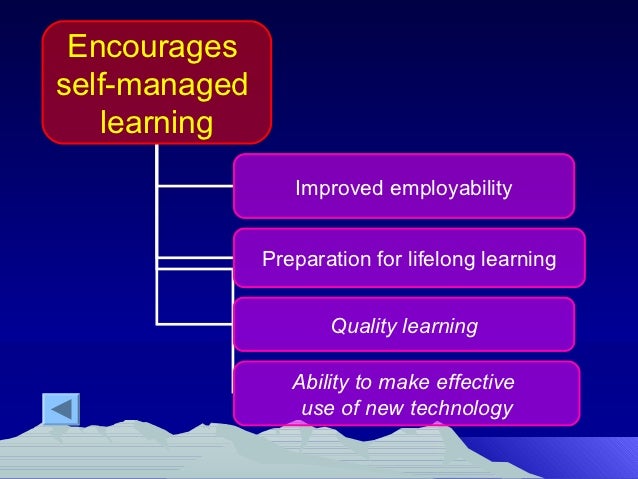 Encourages self-managed learning

Improved employability

Preparation for lifelong learning

Quality learning

Ability to make effective use of new technology